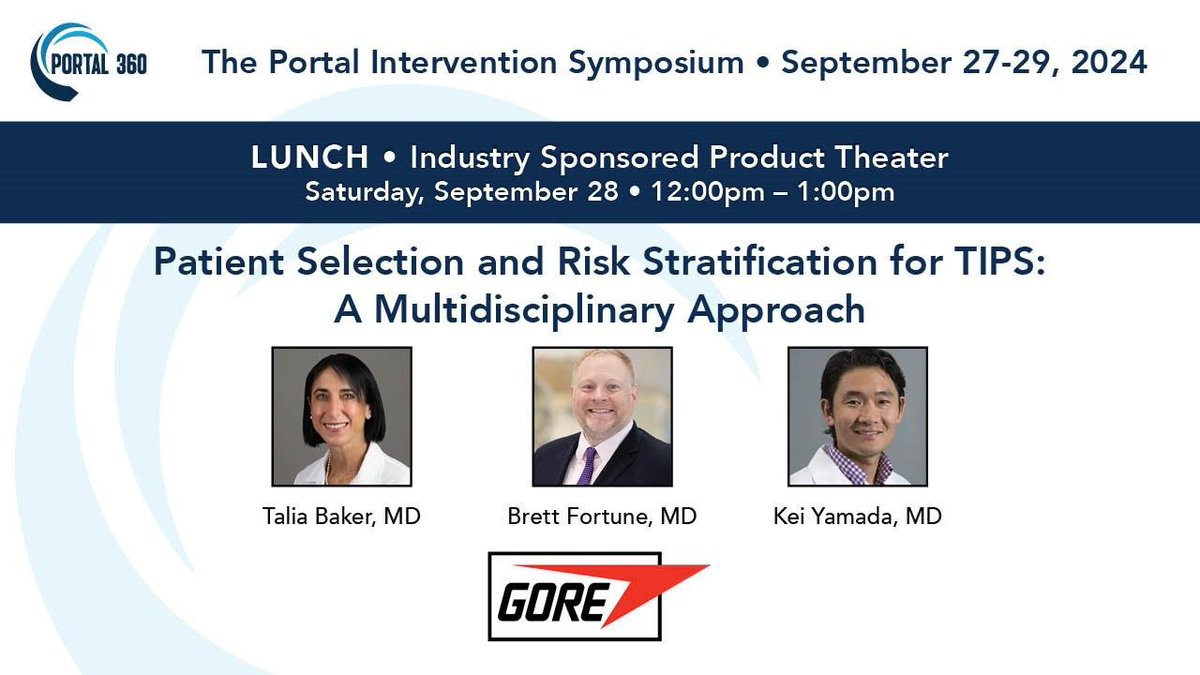 PORTAL 360

The Portal Intervention Symposium • September 27-29, 2024

LUNCH • Industry Sponsored Product Theater
Saturday, September 28 • 12:00pm – 1:00pm

Patient Selection and Risk Stratification for TIPS: A Multidisciplinary Approach

Talia Baker, MD

Brett Fortune, MD

Kei Yamada, MD

GORE